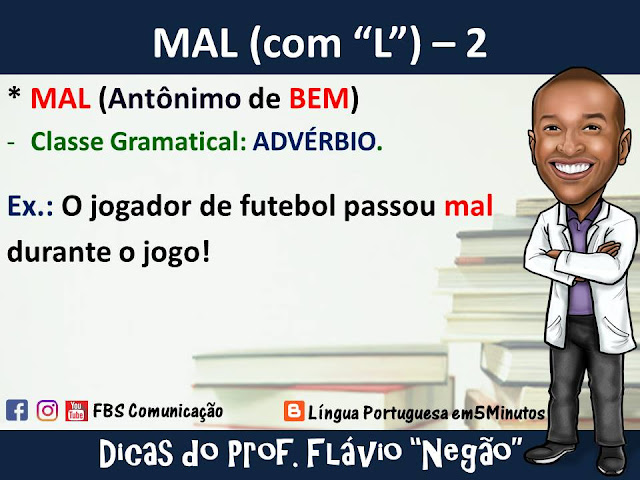 MAL (com “L”) – 2

* MAL (Antônimo de BEM)

- Classe Gramatical: ADVÉRBIO.

Ex.: O jogador de futebol passou mal durante o jogo!

You Tube FBS Comunicação

Língua Portuguesa em5Minutos

Dicas do Prof. Flávio “Negão”